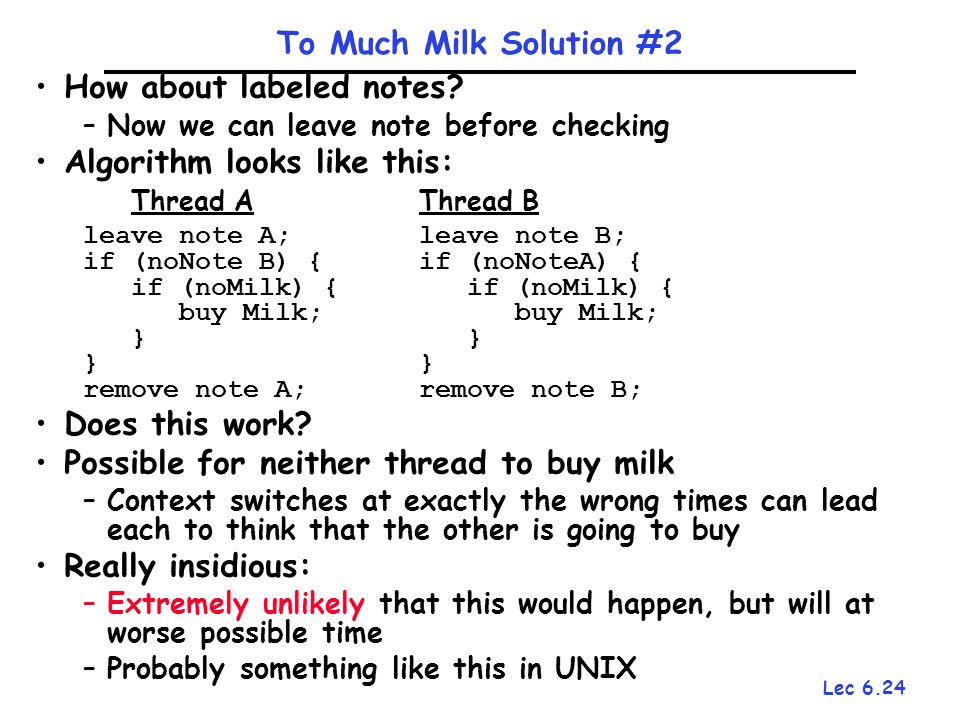 To Much Milk Solution #2

• How about labeled notes?
– Now we can leave note before checking
• Algorithm looks like this:

Thread A
leave note A;
if (noNote B) {
if (noMilk) {
buy Milk;
}
}
remove note A;

Thread B
leave note B;
if (noNoteA) {
if (noMilk) {
buy Milk;
}
}
remove note B;

• Does this work?
• Possible for neither thread to buy milk
– Context switches at exactly the wrong times can lead each to think that the other is going to buy
• Really insidious:
– Extremely unlikely that this would happen, but will at worse possible time
– Probably something like this in UNIX

Lec 6.24